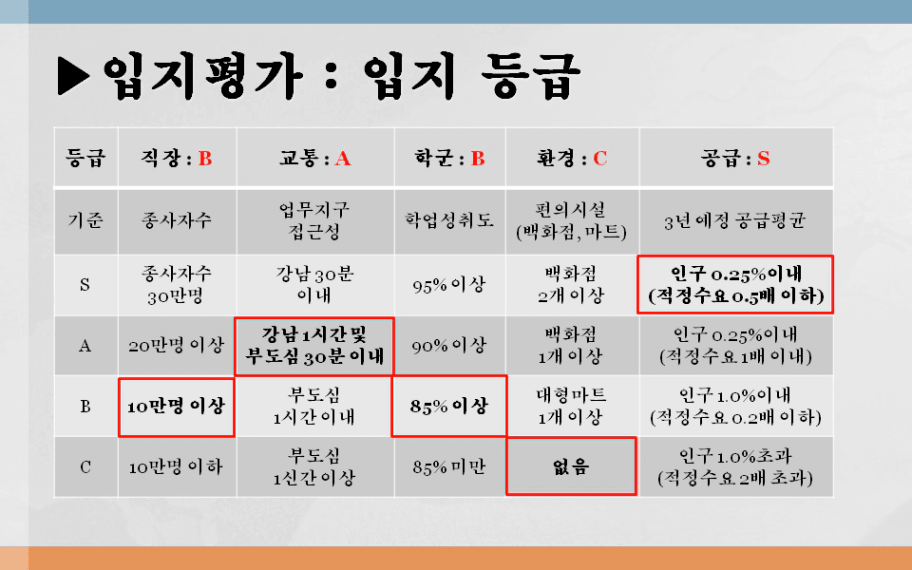 ▶입지평가 : 입지 등급

| 등급 | 직장 : B | 교통 : A | 학군 : B | 환경 : C | 공급 : S |
|---|---|---|---|---|---|
| 기준 | 종사자수 | 업무지구 접근성 | 학업성취도 | 편의시설 (백화점, 마트) | 3년 예정 공급평균 |
| S | 종사자수 30만명 | 강남 30분 이내 | 95% 이상 | 백화점 2개 이상 | 인구 0.25%이내 (적정수요 0.5배 이하) |
| A | 20만명 이상 | 강남 1시간 및 부도심 30분 이내 | 90% 이상 | 백화점 1개 이상 | 인구 0.25%이내 (적정수요 1배 이내) |
| B | 10만명 이상 | 부도심 1시간 이내 | 85% 이상 | 대형마트 1개 이상 | 인구 1.0%이내 (적정수요 0.2배 이하) |
| C | 10만명 이하 | 부도심 1신간 이상 | 85% 미만 | 없음 | 인구 1.0%초과 (적정수요 2배 초과) |